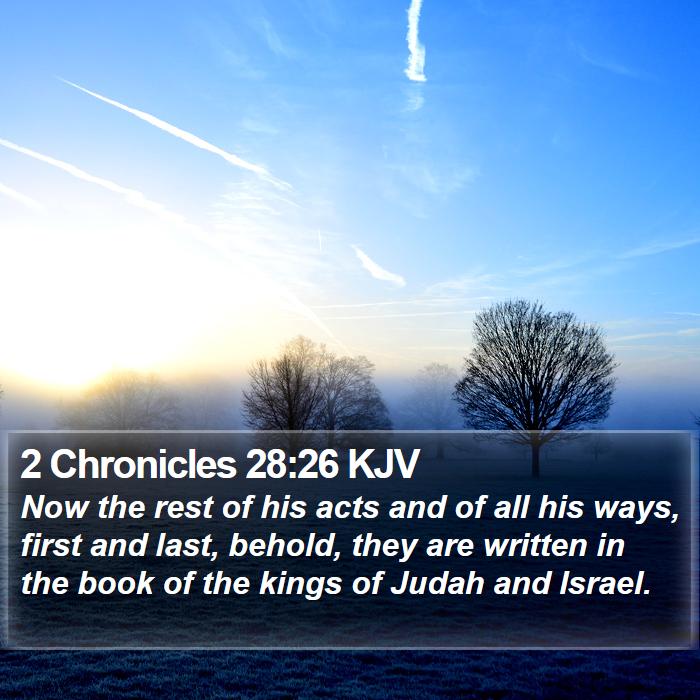 2 Chronicles 28:26 KJV
Now the rest of his acts and of all his ways, first and last, behold, they are written in the book of the kings of Judah and Israel.